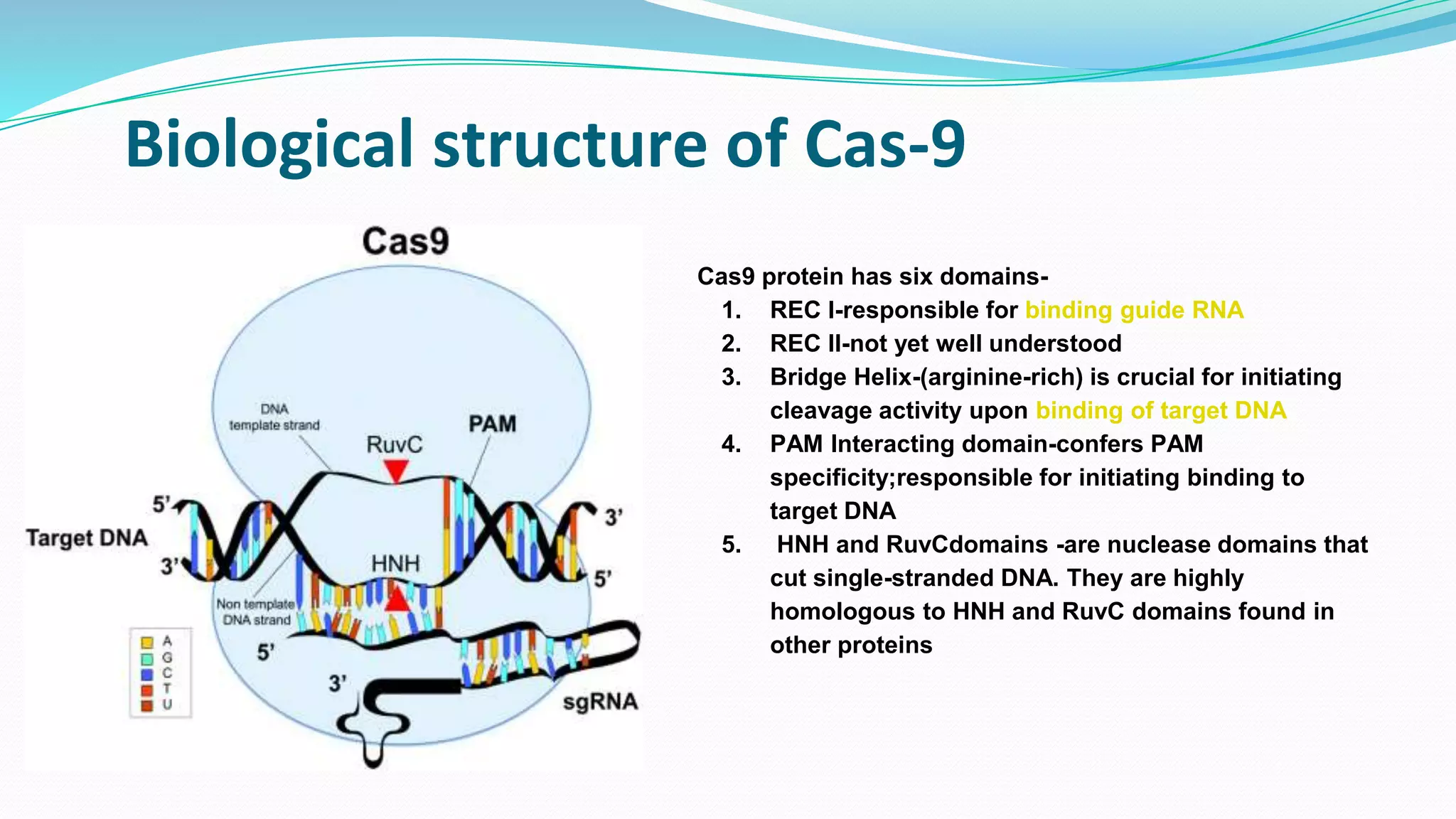 Biological structure of Cas-9

Cas9

DNA template strand

RuvC

PAM

5'

3'

Target DNA

3'

5'

HNH

Non template DNA strand

5'

3'

sgRNA

A
G
C
T
U

Cas9 protein has six domains-

1. REC I-responsible for binding guide RNA
2. REC II-not yet well understood
3. Bridge Helix-(arginine-rich) is crucial for initiating cleavage activity upon binding of target DNA
4. PAM Interacting domain-confers PAM specificity;responsible for initiating binding to target DNA
5. HNH and RuvCdomains -are nuclease domains that cut single-stranded DNA. They are highly homologous to HNH and RuvC domains found in other proteins